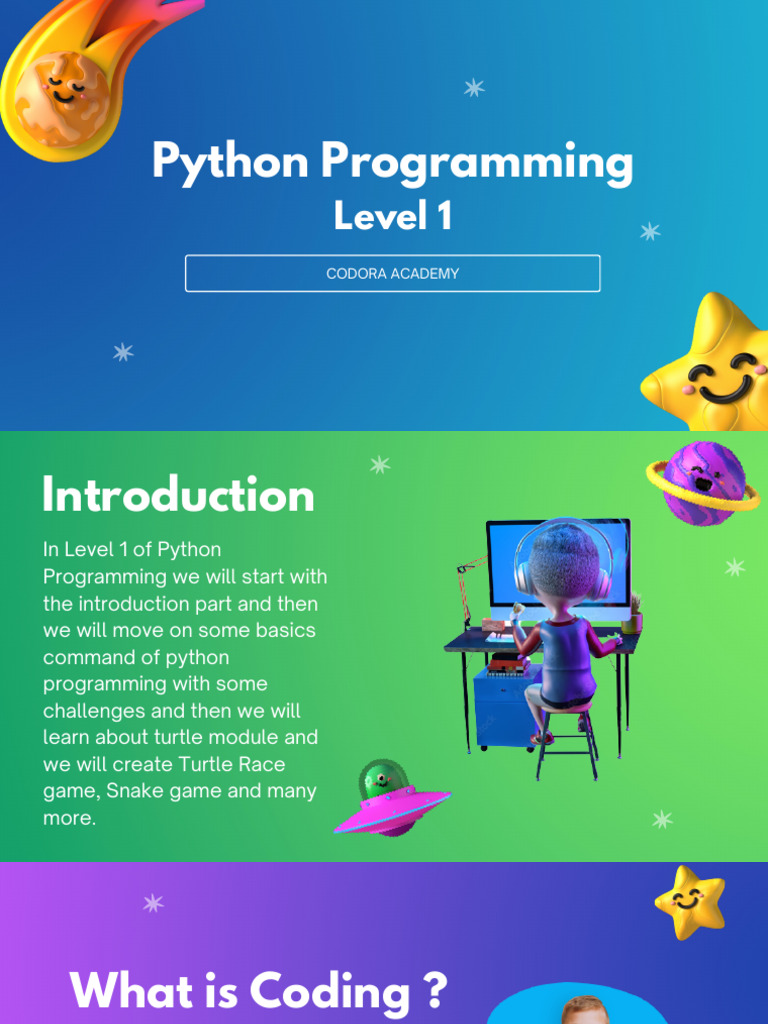 Python Programming
Level 1

CODORA ACADEMY

Introduction

In Level 1 of Python Programming we will start with the introduction part and then we will move on some basics command of python programming with some challenges and then we will learn about turtle module and we will create Turtle Race game, Snake game and many more.

What is Coding ?